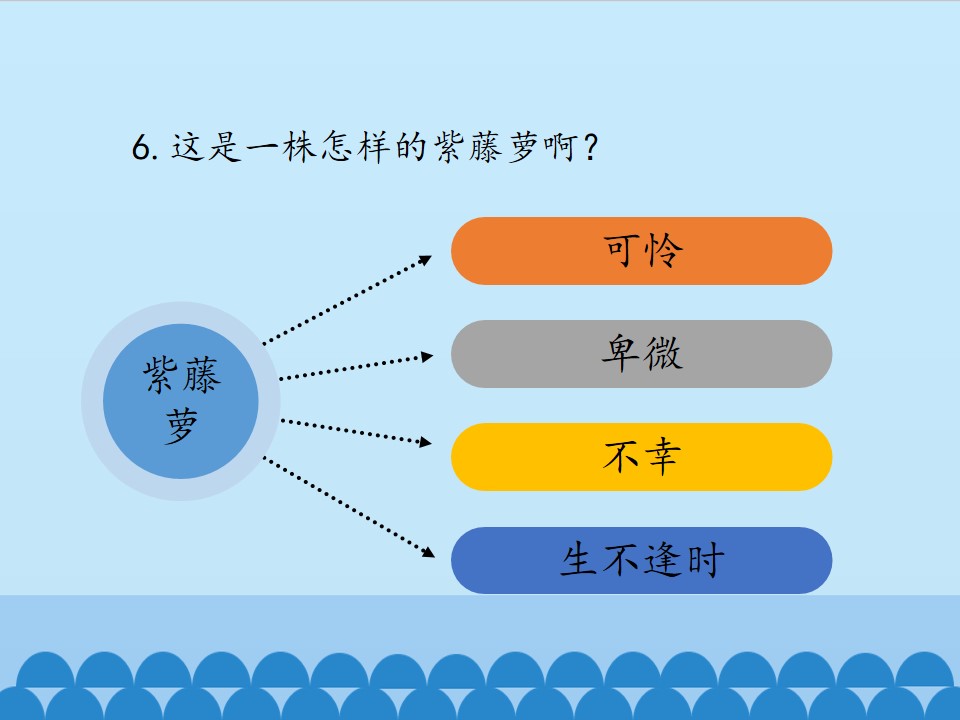 6.这是一株怎样的紫藤萝啊？

紫藤萝

可怜

卑微

不幸

生不逢时